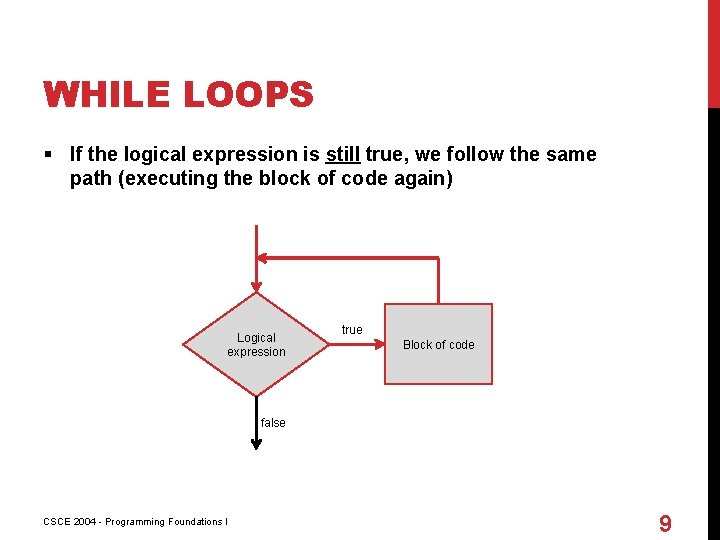 WHILE LOOPS

▪ If the logical expression is still true, we follow the same path (executing the block of code again)

Logical expression

true

Block of code

false

CSCE 2004 - Programming Foundations I

9